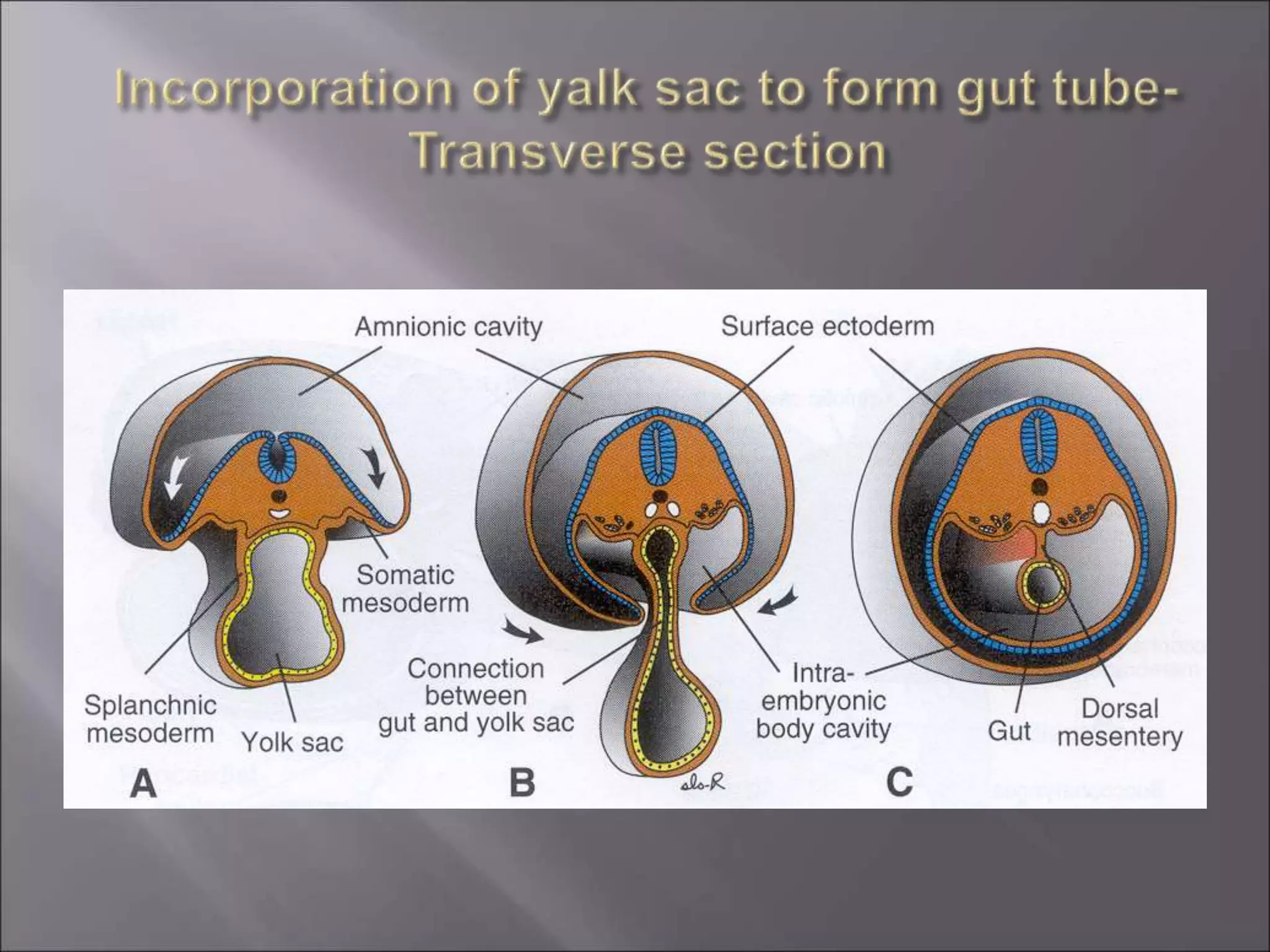 Incorporation of yalk sac to form gut tube-Transverse section

Amnionic cavity

Surface ectoderm

Somatic mesoderm

Splanchnic mesoderm

Yolk sac

Connection between gut and yolk sac

Intra-embryonic body cavity

Gut

Dorsal mesentery

A

B

C

sls-R